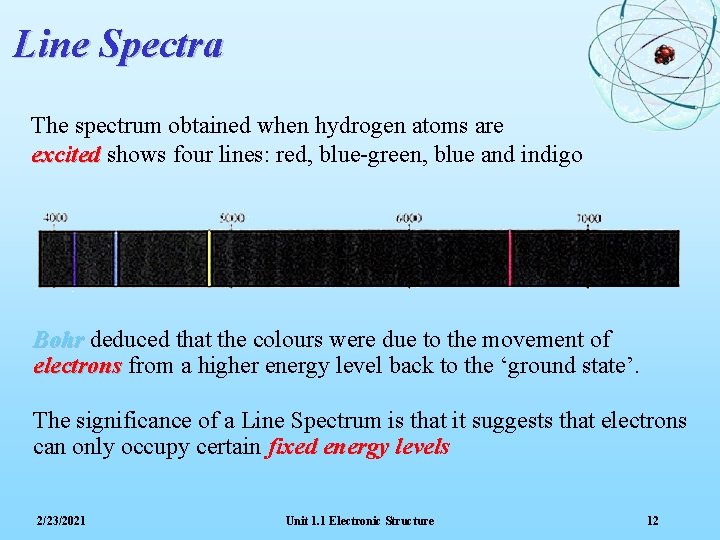 Line Spectra

The spectrum obtained when hydrogen atoms are excited shows four lines: red, blue-green, blue and indigo

4000 5000 6000 7000

Bohr deduced that the colours were due to the movement of electrons from a higher energy level back to the ‘ground state’.

The significance of a Line Spectrum is that it suggests that electrons can only occupy certain fixed energy levels

2/23/2021 Unit 1.1 Electronic Structure 12